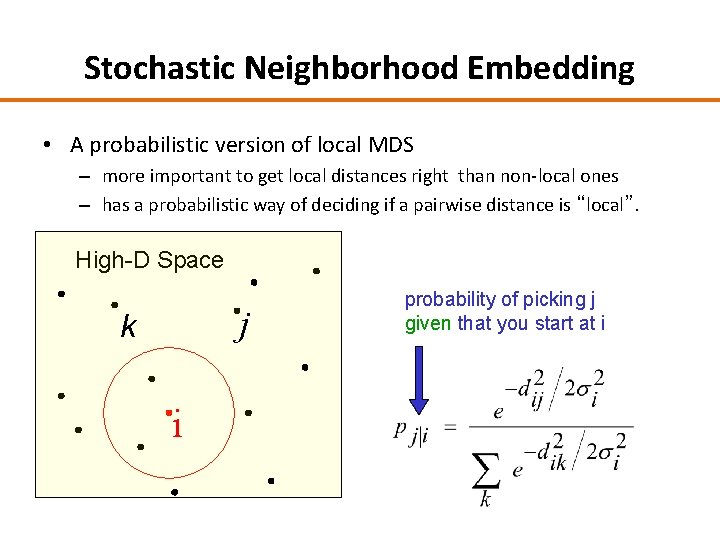 Stochastic Neighborhood Embedding

• A probabilistic version of local MDS
– more important to get local distances right than non-local ones
– has a probabilistic way of deciding if a pairwise distance is "local".

High-D Space

k

j

i

probability of picking j given that you start at i

$p_{j|i} = \frac{e^{-d_{ij}^2 / 2\sigma_i^2}}{\sum_k e^{-d_{ik}^2 / 2\sigma_i^2}}$